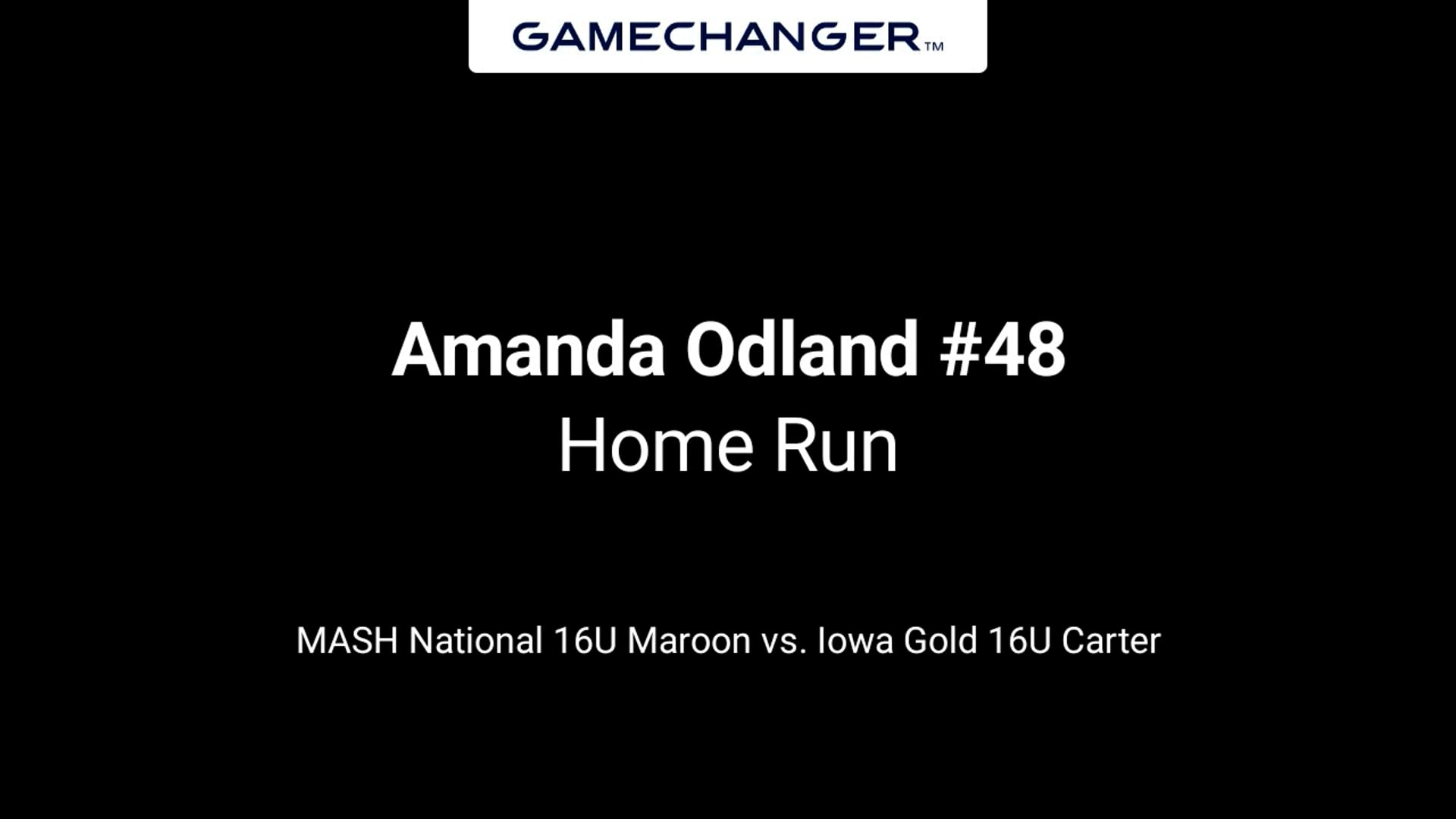 GAMECHANGER™

Amanda Odland #48
Home Run

MASH National 16U Maroon vs. Iowa Gold 16U Carter